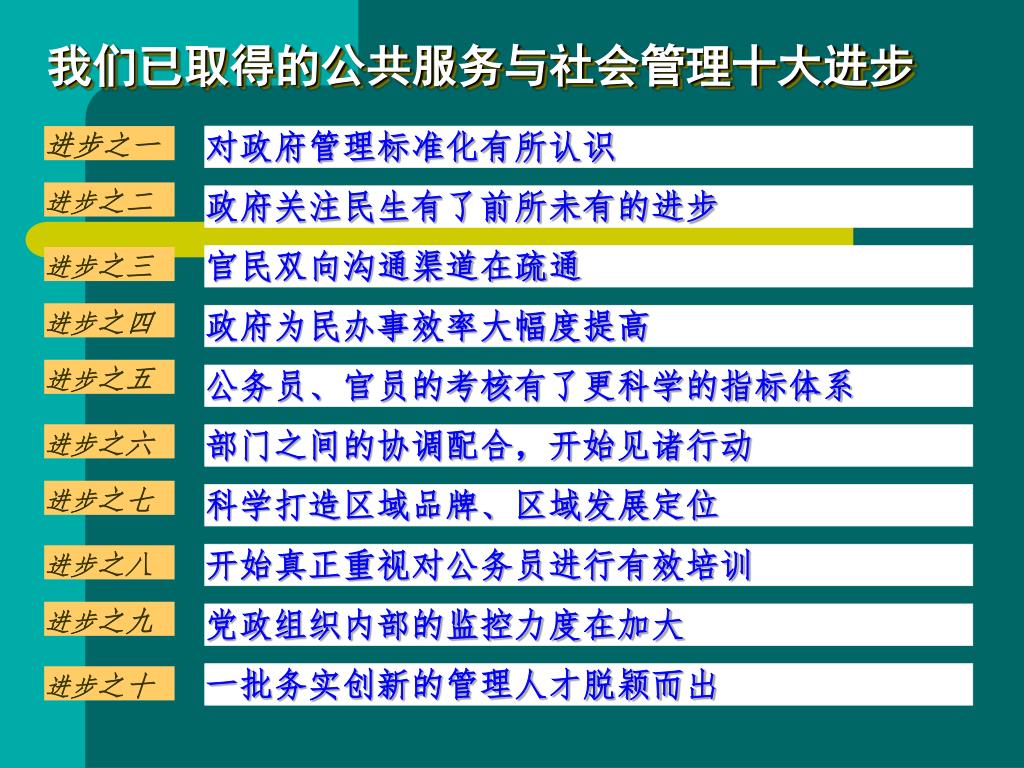 我们已取得的公共服务与社会管理十大进步

进步之一 对政府管理标准化有所认识

进步之二 政府关注民生有了前所未有的进步

进步之三 官民双向沟通渠道在疏通

进步之四 政府为民办事效率大幅度提高

进步之五 公务员、官员的考核有了更科学的指标体系

进步之六 部门之间的协调配合，开始见诸行动

进步之七 科学打造区域品牌、区域发展定位

进步之八 开始真正重视对公务员进行有效培训

进步之九 党政组织内部的监控力度在加大

进步之十 一批务实创新的管理人才脱颖而出